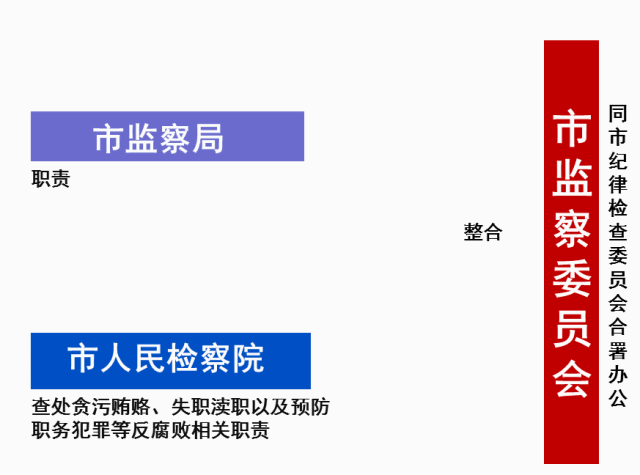 市监察局

职责

市人民检察院

查处贪污贿赂、失职渎职以及预防职务犯罪等反腐败相关职责

整合

市监察委员会

同市纪律检查委员会合署办公